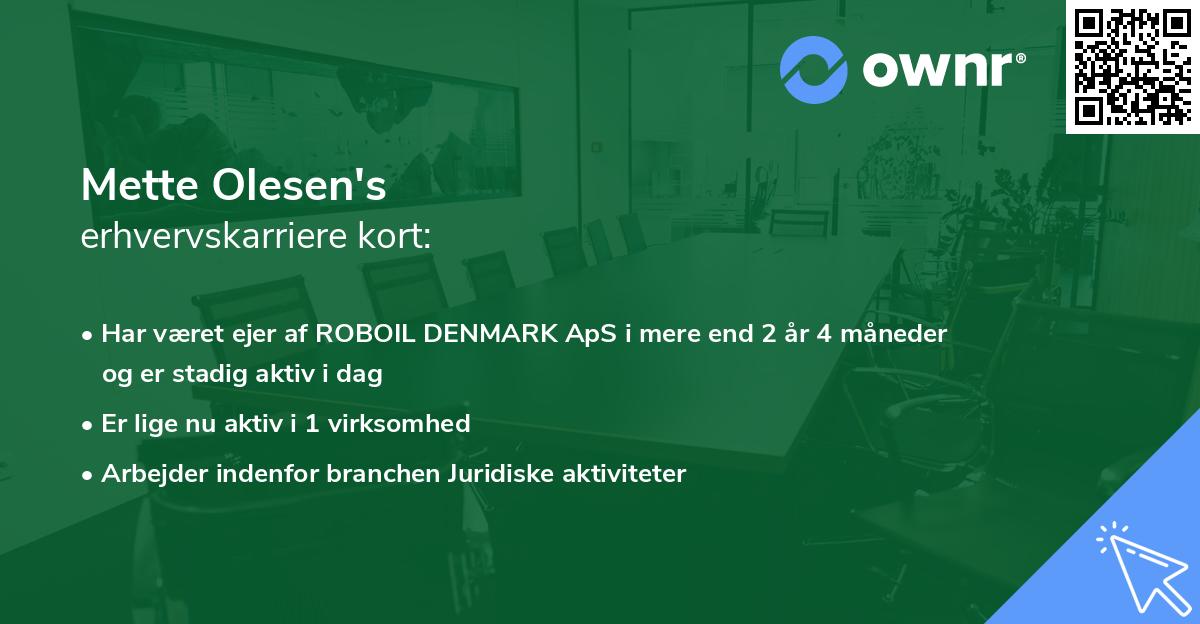 ownr®

Mette Olesen's
erhvervskarriere kort:

• Har været ejer af ROBOIL DENMARK ApS i mere end 2 år 4 måneder og er stadig aktiv i dag
• Er lige nu aktiv i 1 virksomhed
• Arbejder indenfor branchen Juridiske aktiviteter